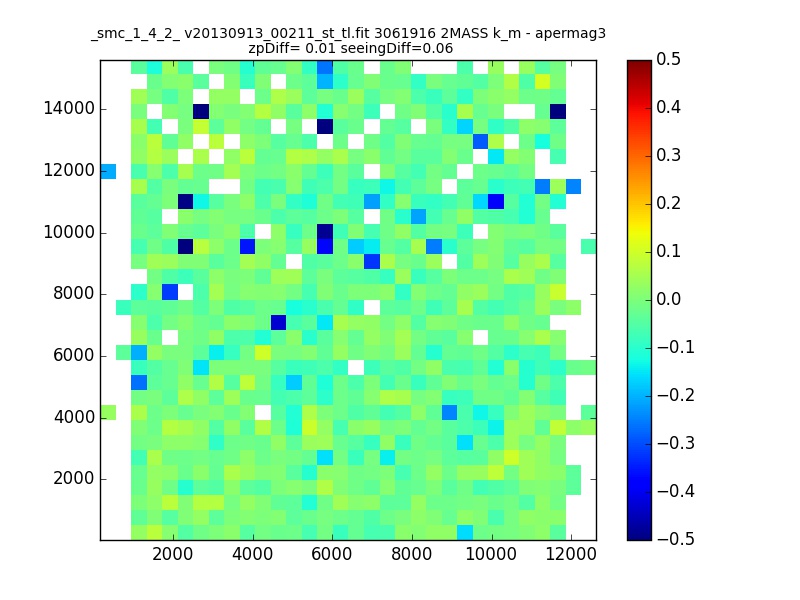 _smc_1_4_2_ v20130913_00211_st_tl.fit 3061916 2MASS k_m - apermag3
zpDiff= 0.01 seeingDiff=0.06

14000
12000
10000
8000
6000
4000
2000

2000 4000 6000 8000 10000 12000

0.5
0.4
0.3
0.2
0.1
0.0
−0.1
−0.2
−0.3
−0.4
−0.5